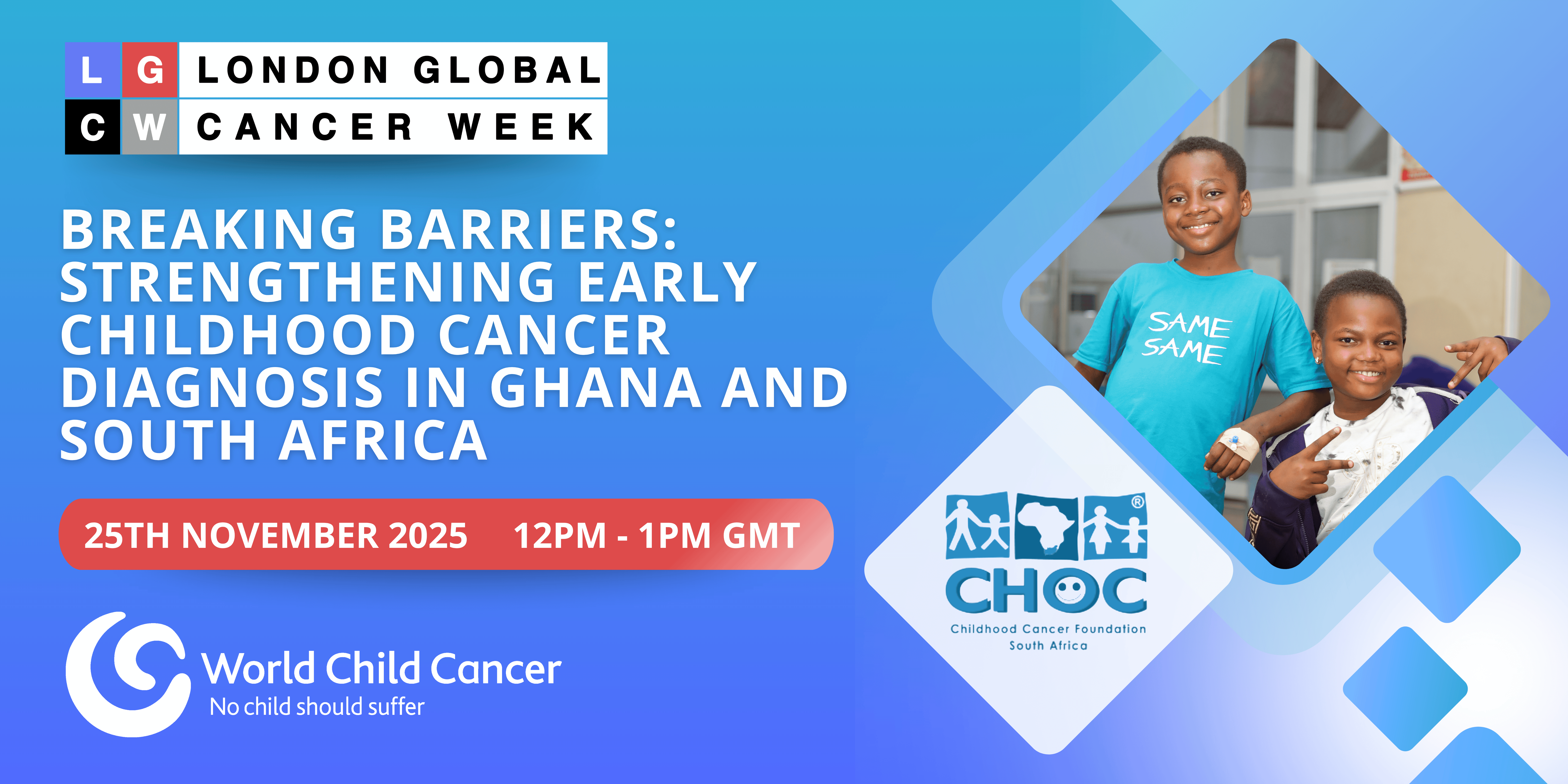 L G C W LONDON GLOBAL CANCER WEEK

BREAKING BARRIERS: STRENGTHENING EARLY CHILDHOOD CANCER DIAGNOSIS IN GHANA AND SOUTH AFRICA

25TH NOVEMBER 2025 12PM - 1PM GMT

World Child Cancer
No child should suffer

SAME SAME

CHOC
Childhood Cancer Foundation South Africa